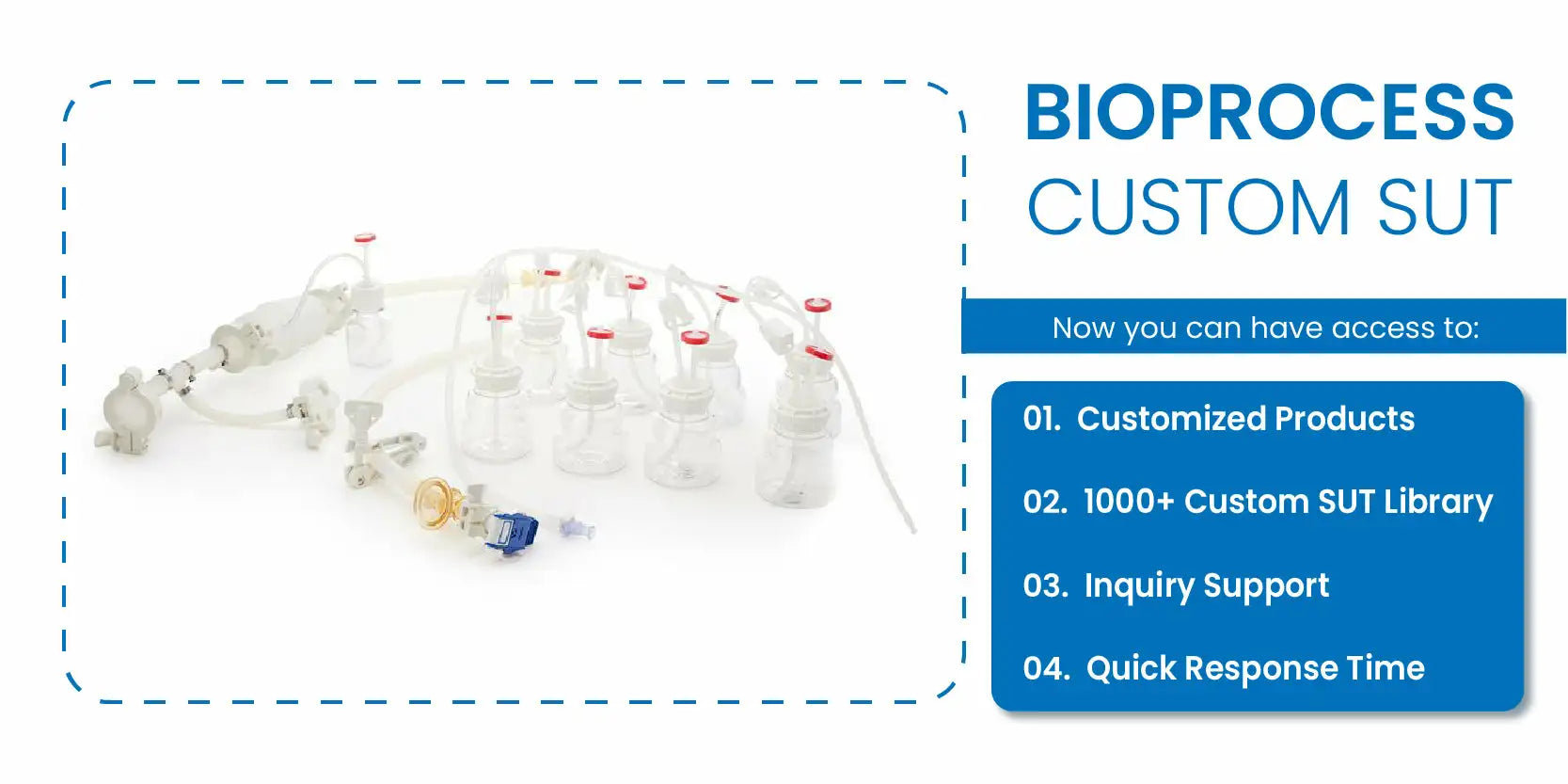 BIOPROCESS
CUSTOM SUT

Now you can have access to:

01. Customized Products

02. 1000+ Custom SUT Library

03. Inquiry Support

04. Quick Response Time